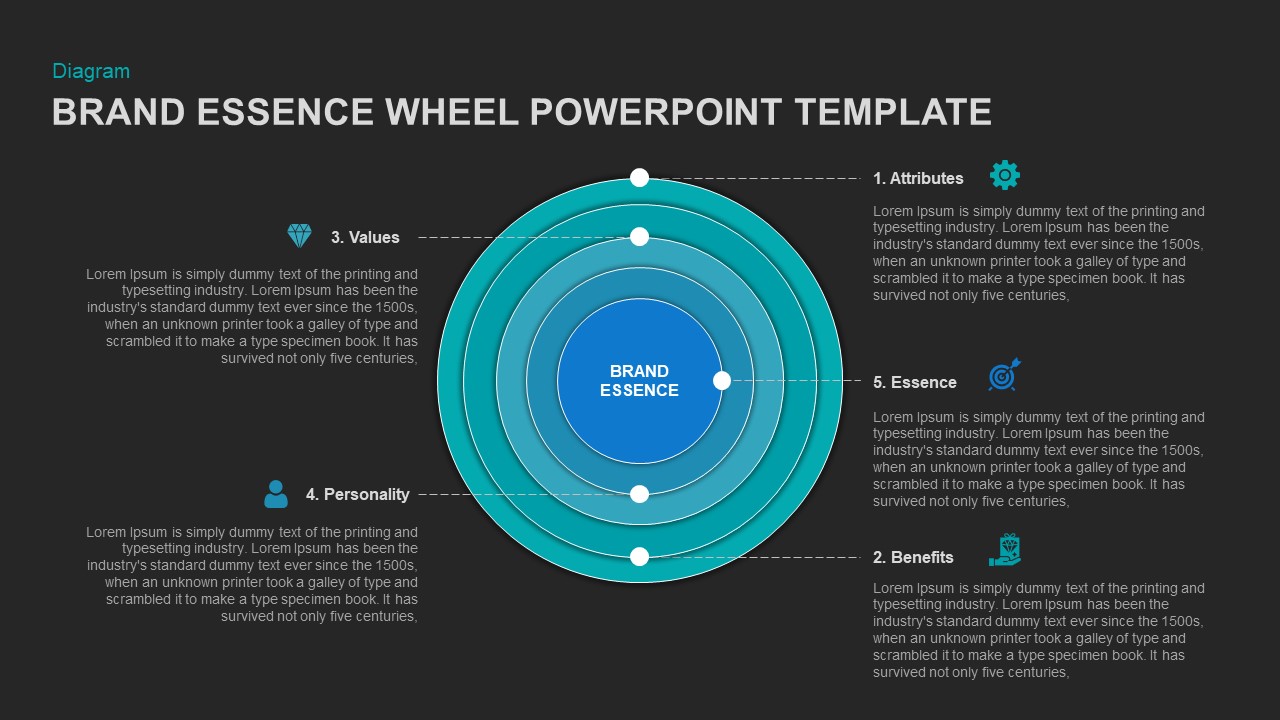 Diagram

BRAND ESSENCE WHEEL POWERPOINT TEMPLATE

3. Values

Lorem Ipsum is simply dummy text of the printing and typesetting industry. Lorem Ipsum has been the industry's standard dummy text ever since the 1500s, when an unknown printer took a galley of type and scrambled it to make a type specimen book. It has survived not only five centuries,

4. Personality

Lorem Ipsum is simply dummy text of the printing and typesetting industry. Lorem Ipsum has been the industry's standard dummy text ever since the 1500s, when an unknown printer took a galley of type and scrambled it to make a type specimen book. It has survived not only five centuries,

BRAND ESSENCE

1. Attributes

Lorem Ipsum is simply dummy text of the printing and typesetting industry. Lorem Ipsum has been the industry's standard dummy text ever since the 1500s, when an unknown printer took a galley of type and scrambled it to make a type specimen book. It has survived not only five centuries,

5. Essence

Lorem Ipsum is simply dummy text of the printing and typesetting industry. Lorem Ipsum has been the industry's standard dummy text ever since the 1500s, when an unknown printer took a galley of type and scrambled it to make a type specimen book. It has survived not only five centuries,

2. Benefits

Lorem Ipsum is simply dummy text of the printing and typesetting industry. Lorem Ipsum has been the industry's standard dummy text ever since the 1500s, when an unknown printer took a galley of type and scrambled it to make a type specimen book. It has survived not only five centuries,